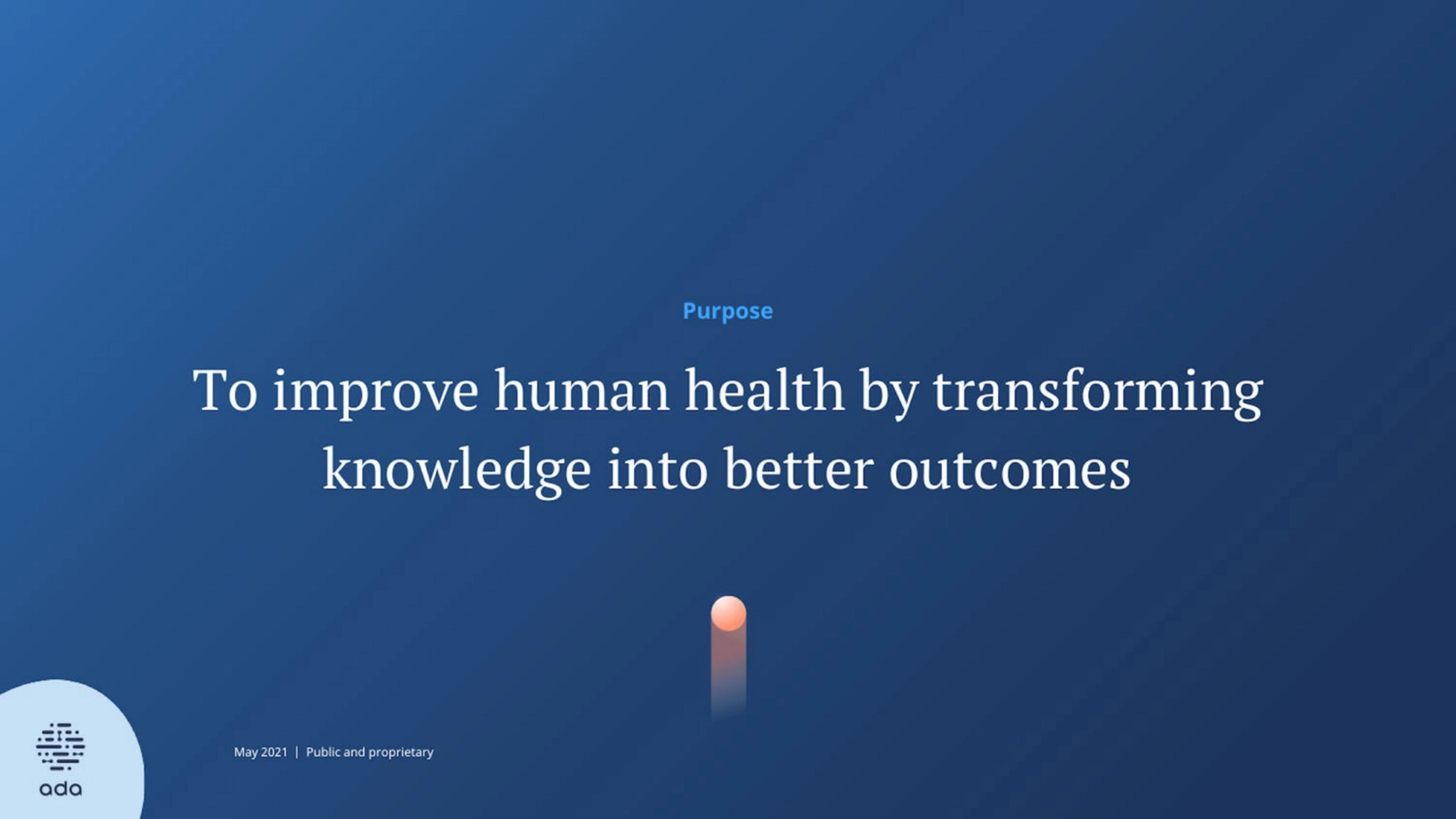 Purpose

To improve human health by transforming knowledge into better outcomes

ada

May 2021 | Public and proprietary